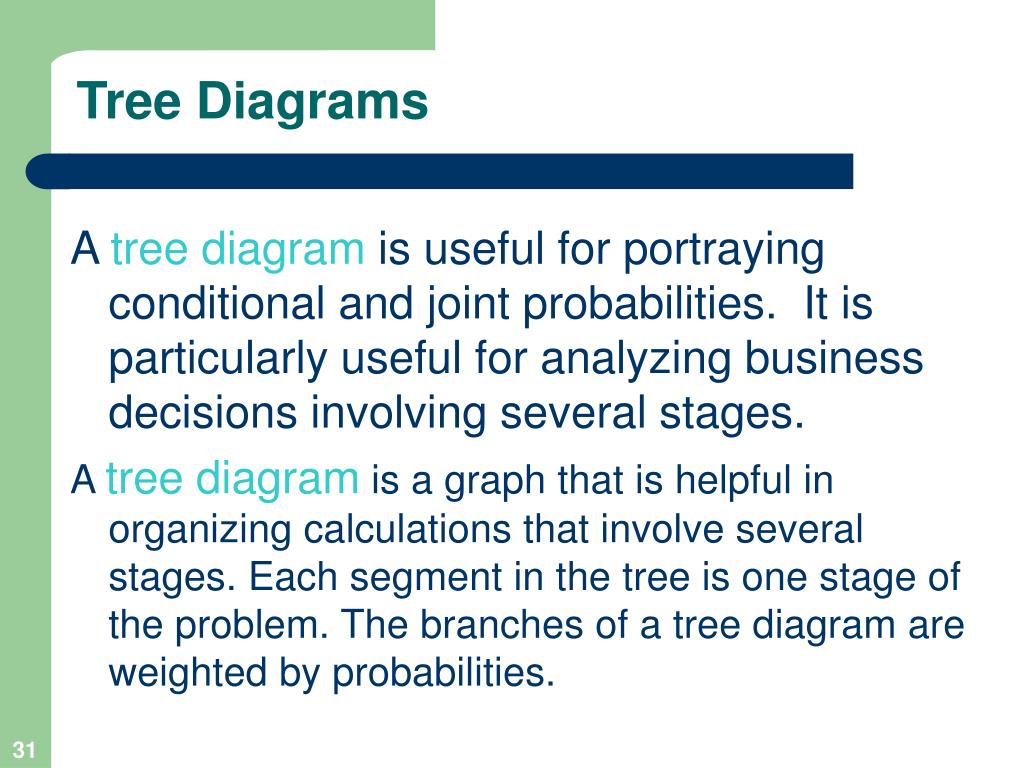 Tree Diagrams

A tree diagram is useful for portraying conditional and joint probabilities. It is particularly useful for analyzing business decisions involving several stages.

A tree diagram is a graph that is helpful in organizing calculations that involve several stages. Each segment in the tree is one stage of the problem. The branches of a tree diagram are weighted by probabilities.

31